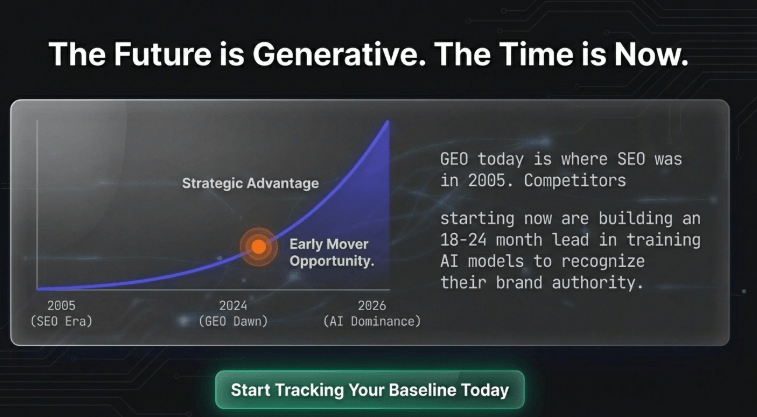 The Future is Generative. The Time is Now.

Strategic Advantage

Early Mover Opportunity.

2005 (SEO Era)

2024 (GEO Dawn)

2026 (AI Dominance)

GEO today is where SEO was in 2005. Competitors

starting now are building an 18-24 month lead in training AI models to recognize their brand authority.

Start Tracking Your Baseline Today